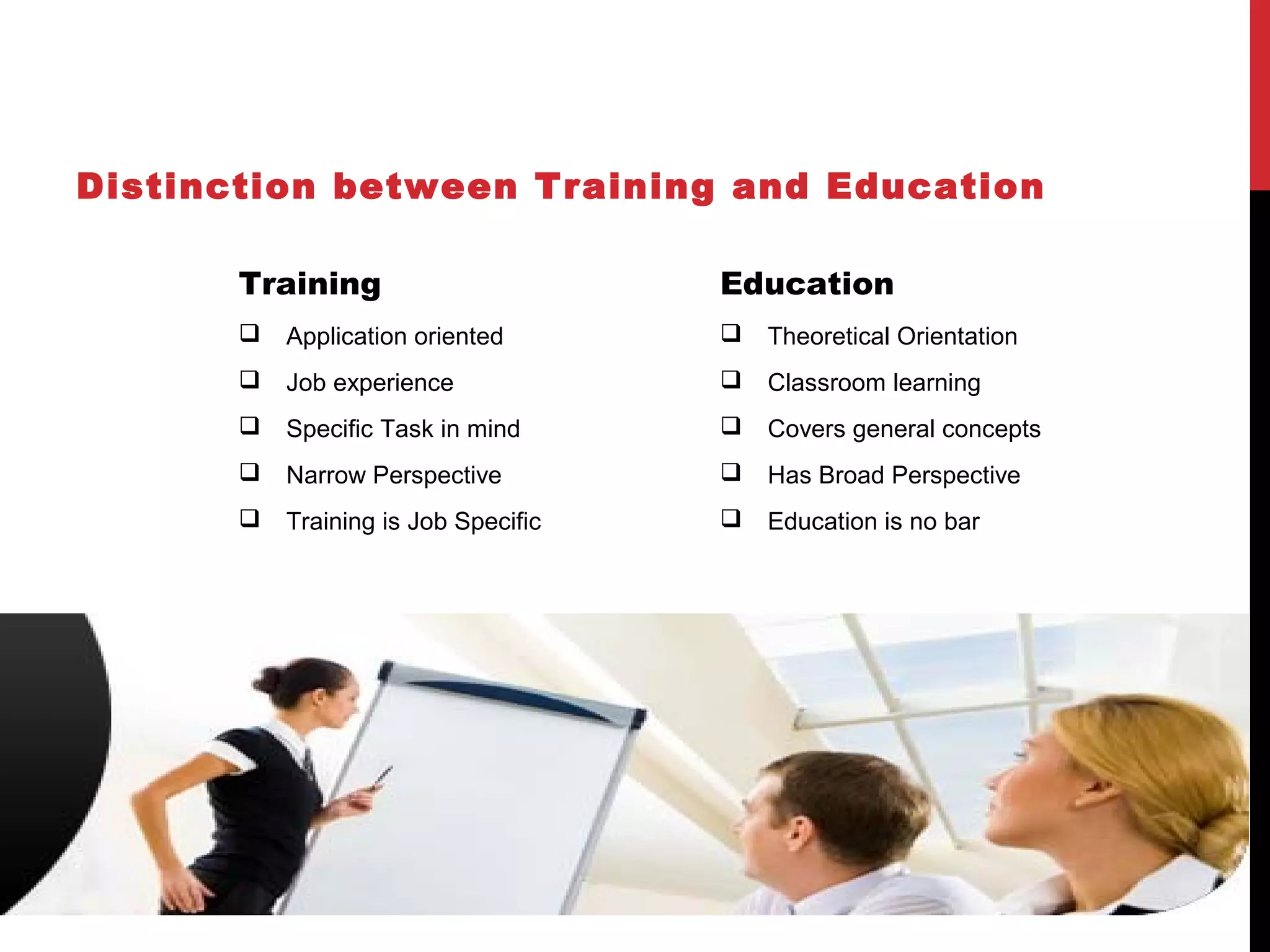 Distinction between Training and Education

Training

❑ Application oriented
❑ Job experience
❑ Specific Task in mind
❑ Narrow Perspective
❑ Training is Job Specific

Education

❑ Theoretical Orientation
❑ Classroom learning
❑ Covers general concepts
❑ Has Broad Perspective
❑ Education is no bar